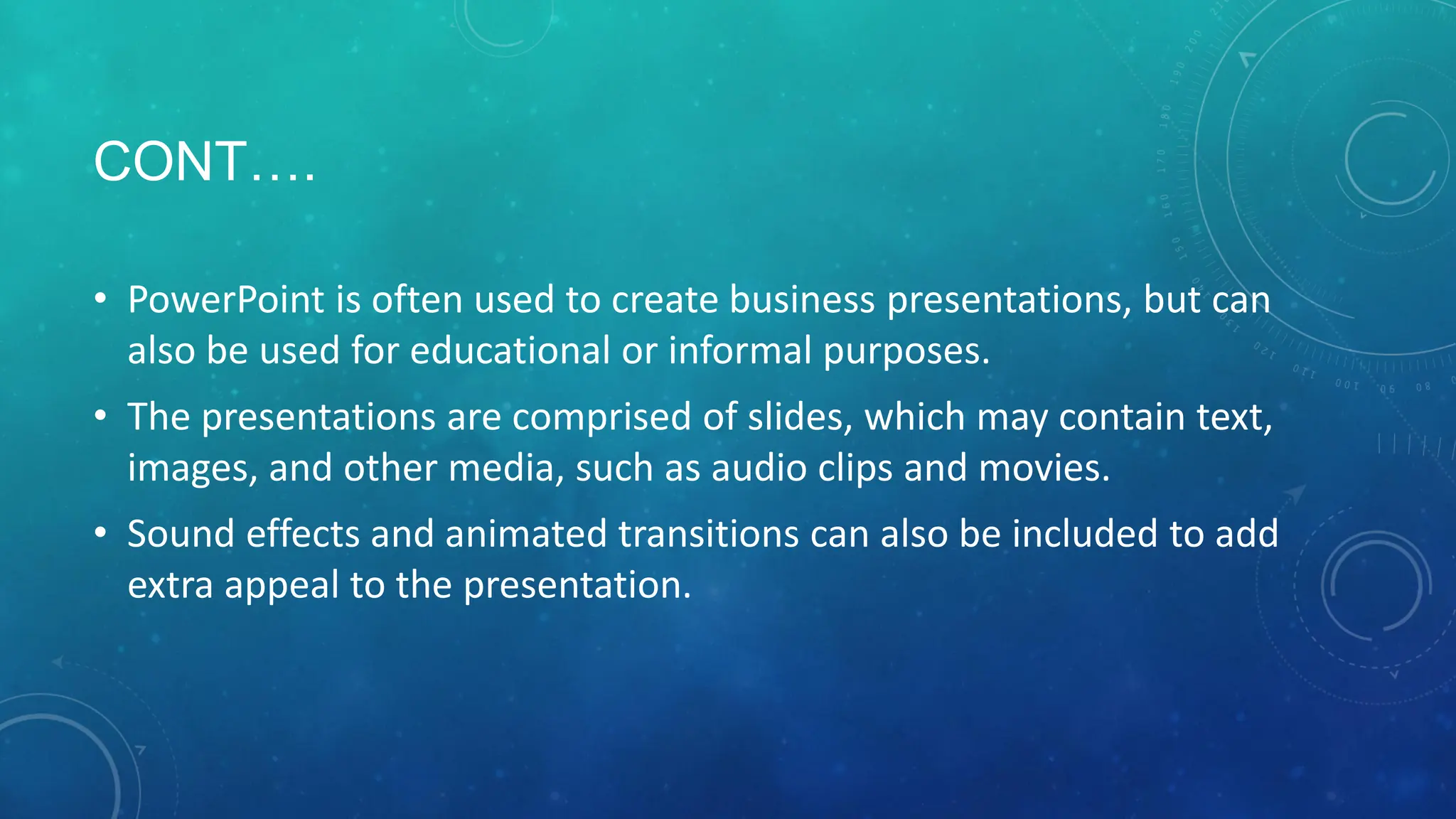 CONT….

• PowerPoint is often used to create business presentations, but can also be used for educational or informal purposes.

• The presentations are comprised of slides, which may contain text, images, and other media, such as audio clips and movies.

• Sound effects and animated transitions can also be included to add extra appeal to the presentation.